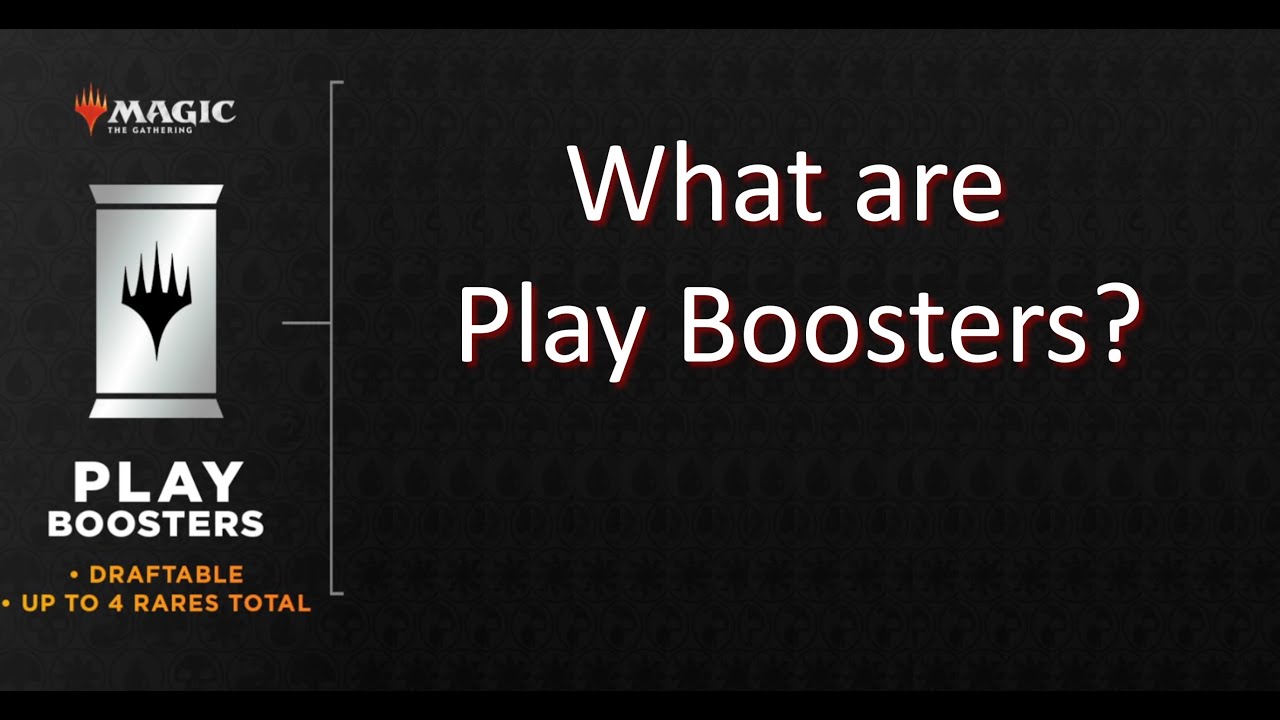 MAGIC
THE GATHERING

PLAY
BOOSTERS

• DRAFTABLE
• UP TO 4 RARES TOTAL

What are
Play Boosters?